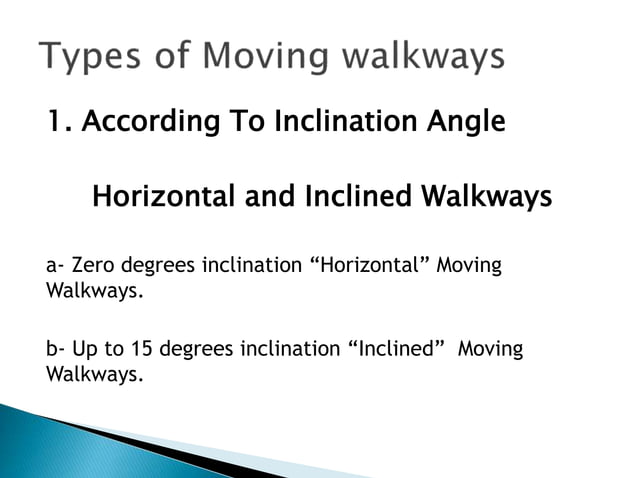 Types of Moving walkways

1. According To Inclination Angle

Horizontal and Inclined Walkways

a- Zero degrees inclination “Horizontal” Moving Walkways.

b- Up to 15 degrees inclination “Inclined” Moving Walkways.